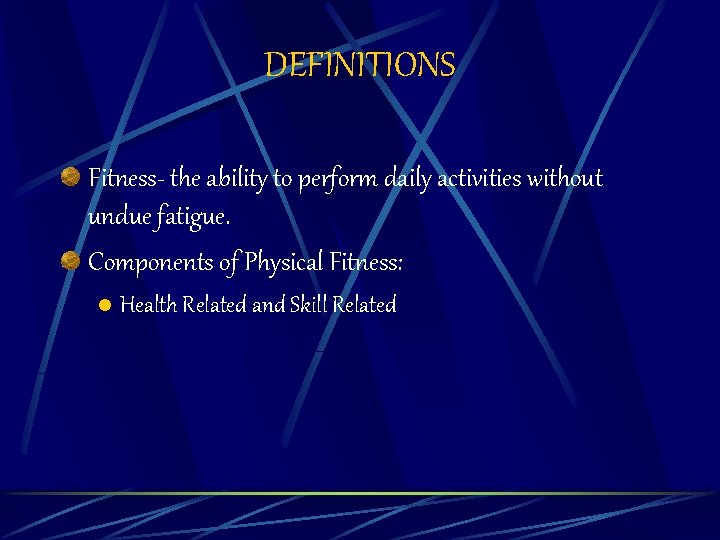 DEFINITIONS

Fitness- the ability to perform daily activities without undue fatigue.

Components of Physical Fitness:

Health Related and Skill Related